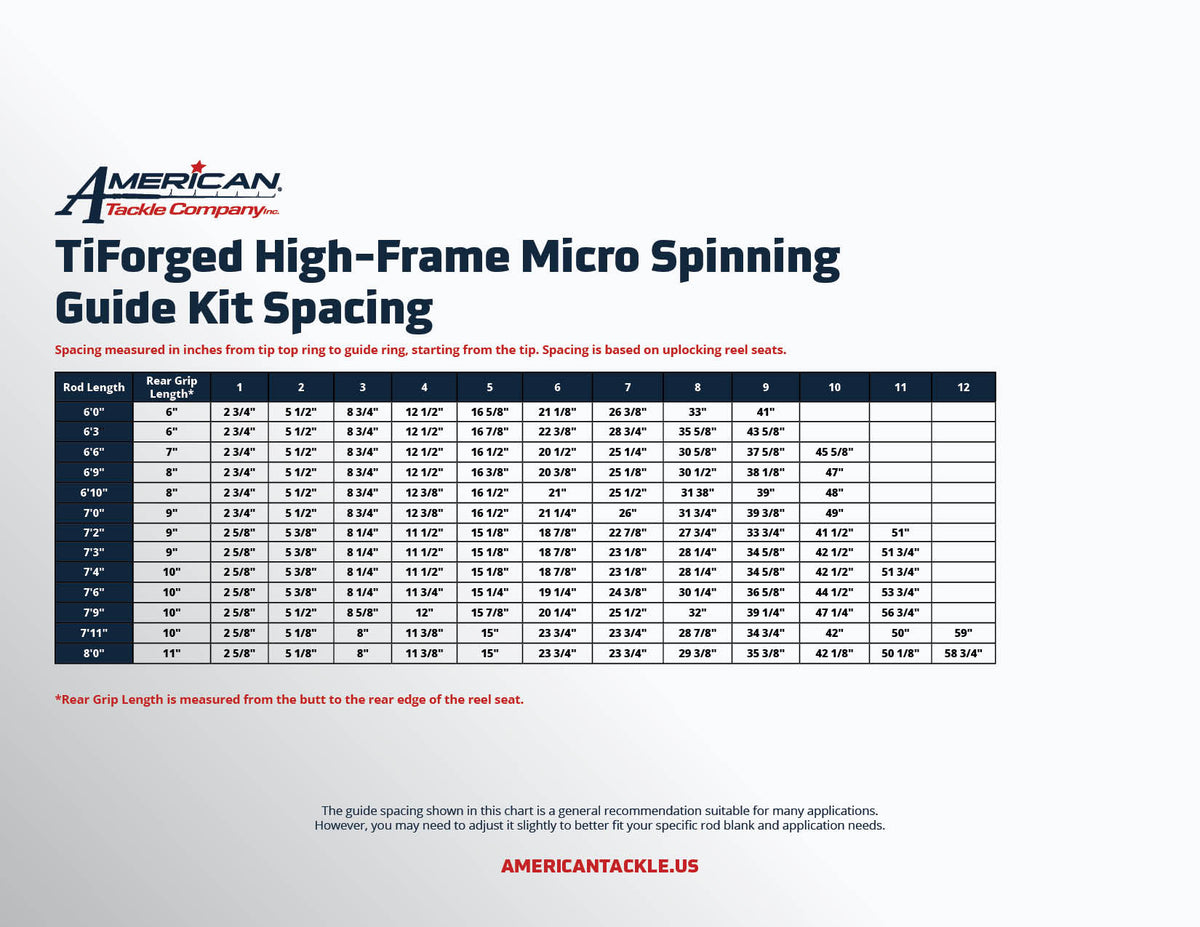 AMERICAN
Tackle Company Inc.

TiForged High-Frame Micro Spinning Guide Kit Spacing

Spacing measured in inches from tip top ring to guide ring, starting from the tip. Spacing is based on uplocking reel seats.

| Rod Length | Rear Grip Length* | 1 | 2 | 3 | 4 | 5 | 6 | 7 | 8 | 9 | 10 | 11 | 12 |
|---|---|---|---|---|---|---|---|---|---|---|---|---|---|
| 6'0" | 6" | 2 3/4" | 5 1/2" | 8 3/4" | 12 1/2" | 16 5/8" | 21 1/8" | 26 3/8" | 33" | 41" | | | |
| 6'3 | 6" | 2 3/4" | 5 1/2" | 8 3/4" | 12 1/2" | 16 7/8" | 22 3/8" | 28 3/4" | 35 5/8" | 43 5/8" | | | |
| 6'6" | 7" | 2 3/4" | 5 1/2" | 8 3/4" | 12 1/2" | 16 1/2" | 20 1/2" | 25 1/4" | 30 5/8" | 37 5/8" | 45 5/8" | | |
| 6'9" | 8" | 2 3/4" | 5 1/2" | 8 3/4" | 12 1/2" | 16 3/8" | 20 3/8" | 25 1/8" | 30 1/2" | 38 1/8" | 47" | | |
| 6'10" | 8" | 2 3/4" | 5 1/2" | 8 3/4" | 12 3/8" | 16 1/2" | 21" | 25 1/2" | 31 38" | 39" | 48" | | |
| 7'0" | 9" | 2 3/4" | 5 1/2" | 8 3/4" | 12 3/8" | 16 1/2" | 21 1/4" | 26" | 31 3/4" | 39 3/8" | 49" | | |
| 7'2" | 9" | 2 5/8" | 5 3/8" | 8 1/4" | 11 1/2" | 15 1/8" | 18 7/8" | 22 7/8" | 27 3/4" | 33 3/4" | 41 1/2" | 51" | |
| 7'3" | 9" | 2 5/8" | 5 3/8" | 8 1/4" | 11 1/2" | 15 1/8" | 18 7/8" | 23 1/8" | 28 1/4" | 34 5/8" | 42 1/2" | 51 3/4" | |
| 7'4" | 10" | 2 5/8" | 5 3/8" | 8 1/4" | 11 1/2" | 15 1/8" | 18 7/8" | 23 1/8" | 28 1/4" | 34 5/8" | 42 1/2" | 51 3/4" | |
| 7'6" | 10" | 2 5/8" | 5 3/8" | 8 1/4" | 11 3/4" | 15 1/4" | 19 1/4" | 24 3/8" | 30 1/4" | 36 5/8" | 44 1/2" | 53 3/4" | |
| 7'9" | 10" | 2 5/8" | 5 1/2" | 8 5/8" | 12" | 15 7/8" | 20 1/4" | 25 1/2" | 32" | 39 1/4" | 47 1/4" | 56 3/4" | |
| 7'11" | 10" | 2 5/8" | 5 1/8" | 8" | 11 3/8" | 15" | 23 3/4" | 23 3/4" | 28 7/8" | 34 3/4" | 42" | 50" | 59" |
| 8'0" | 11" | 2 5/8" | 5 1/8" | 8" | 11 3/8" | 15" | 23 3/4" | 23 3/4" | 29 3/8" | 35 3/8" | 42 1/8" | 50 1/8" | 58 3/4" |

*Rear Grip Length is measured from the butt to the rear edge of the reel seat.

The guide spacing shown in this chart is a general recommendation suitable for many applications. However, you may need to adjust it slightly to better fit your specific rod blank and application needs.

AMERICANTACKLE.US